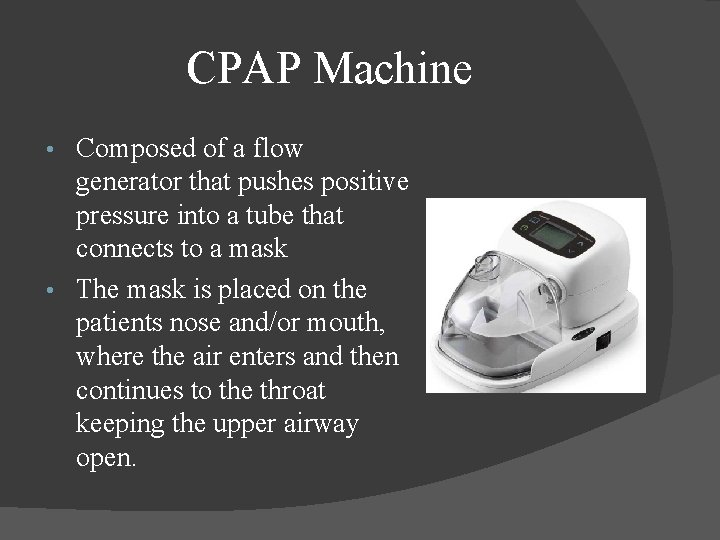 CPAP Machine

• Composed of a flow generator that pushes positive pressure into a tube that connects to a mask

• The mask is placed on the patients nose and/or mouth, where the air enters and then continues to the throat keeping the upper airway open.